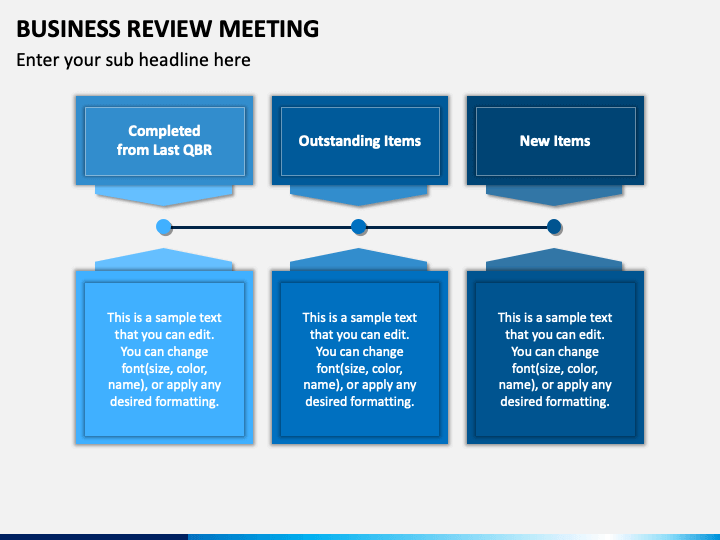 BUSINESS REVIEW MEETING

Enter your sub headline here

Completed from Last QBR

Outstanding Items

New Items

This is a sample text that you can edit. You can change font(size, color, name), or apply any desired formatting.

This is a sample text that you can edit. You can change font(size, color, name), or apply any desired formatting.

This is a sample text that you can edit. You can change font(size, color, name), or apply any desired formatting.